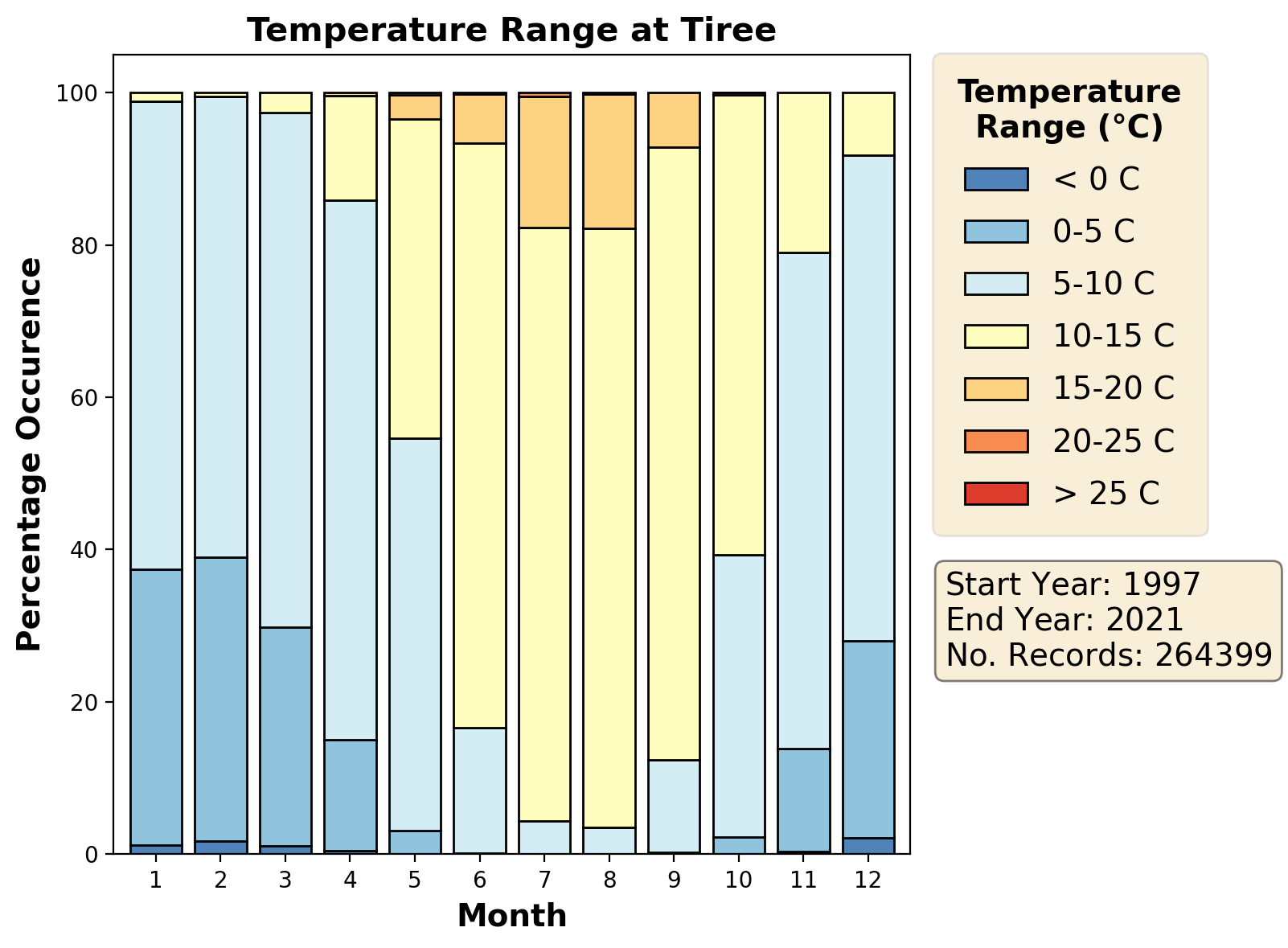 Temperature Range at Tiree

Percentage Occurence

100
80
60
40
20
0

1 2 3 4 5 6 7 8 9 10 11 12

Month

Temperature Range (°C)

< 0 C
0-5 C
5-10 C
10-15 C
15-20 C
20-25 C
> 25 C

Start Year: 1997
End Year: 2021
No. Records: 264399